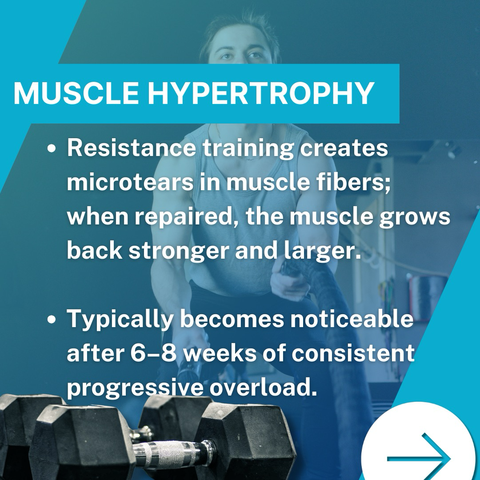 MUSCLE HYPERTROPHY

• Resistance training creates microtears in muscle fibers; when repaired, the muscle grows back stronger and larger.

• Typically becomes noticeable after 6–8 weeks of consistent progressive overload.